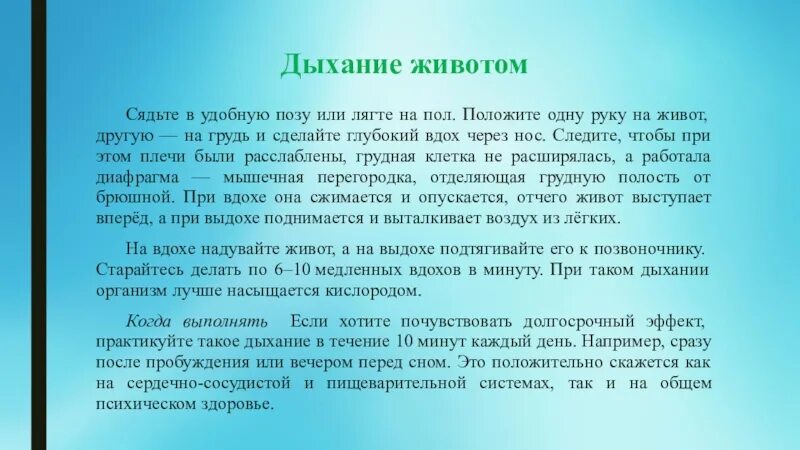 Дыхание животом

Сядьте в удобную позу или лягте на пол. Положите одну руку на живот, другую — на грудь и сделайте глубокий вдох через нос. Следите, чтобы при этом плечи были расслаблены, грудная клетка не расширялась, а работала диафрагма — мышечная перегородка, отделяющая грудную полость от брюшной. При вдохе она сжимается и опускается, отчего живот выступает вперёд, а при выдохе поднимается и выталкивает воздух из лёгких.

На вдохе надувайте живот, а на выдохе подтягивайте его к позвоночнику. Старайтесь делать по 6–10 медленных вдохов в минуту. При таком дыхании организм лучше насыщается кислородом.

Когда выполнять Если хотите почувствовать долгосрочный эффект, практикуйте такое дыхание в течение 10 минут каждый день. Например, сразу после пробуждения или вечером перед сном. Это положительно скажется как на сердечно-сосудистой и пищеварительной системах, так и на общем психическом здоровье.